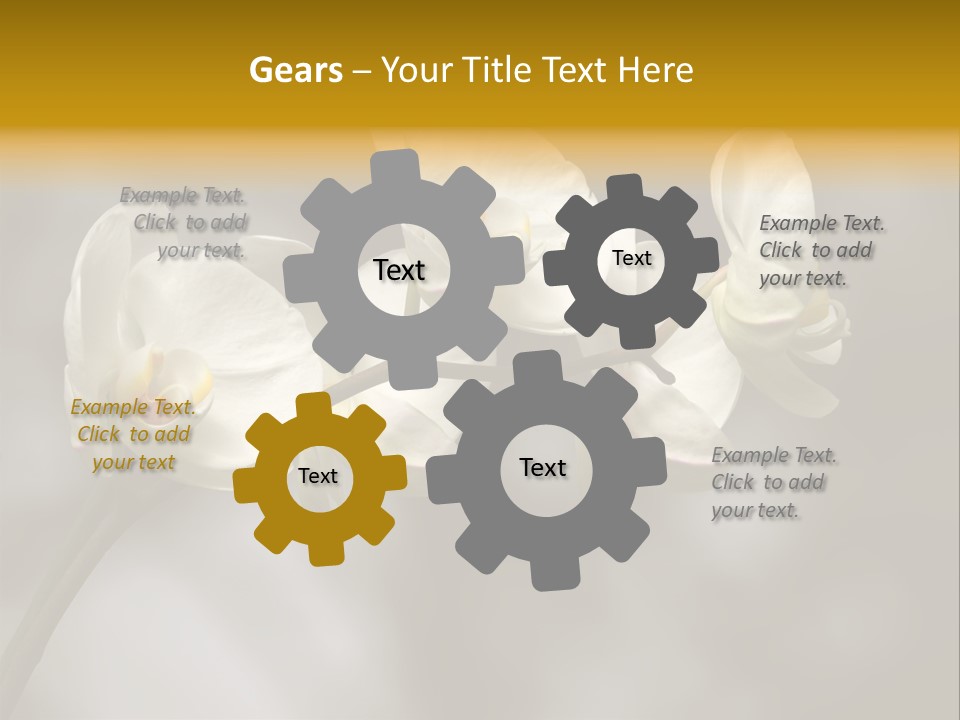 Gears – Your Title Text Here

Example Text. Click to add your text.

Text

Text

Example Text. Click to add your text.

Example Text. Click to add your text

Text

Text

Example Text. Click to add your text.